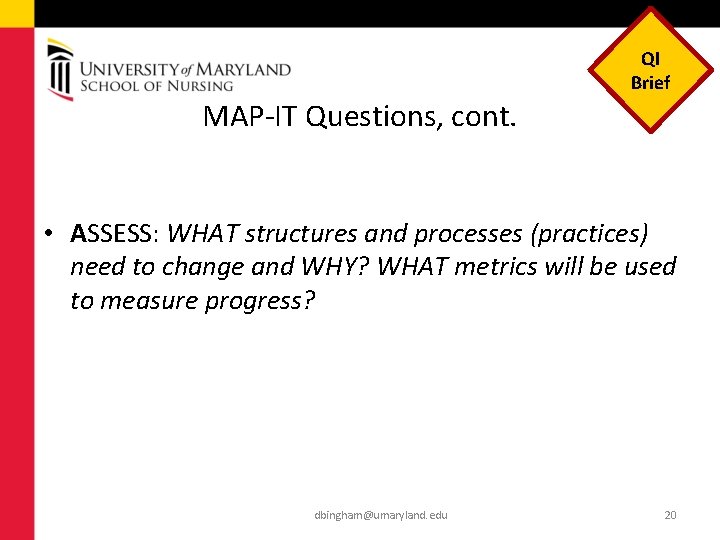 UNIVERSITY of MARYLAND
SCHOOL OF NURSING

QI Brief

MAP-IT Questions, cont.

• ASSESS: WHAT structures and processes (practices) need to change and WHY? WHAT metrics will be used to measure progress?

dbingham@umaryland.edu

20